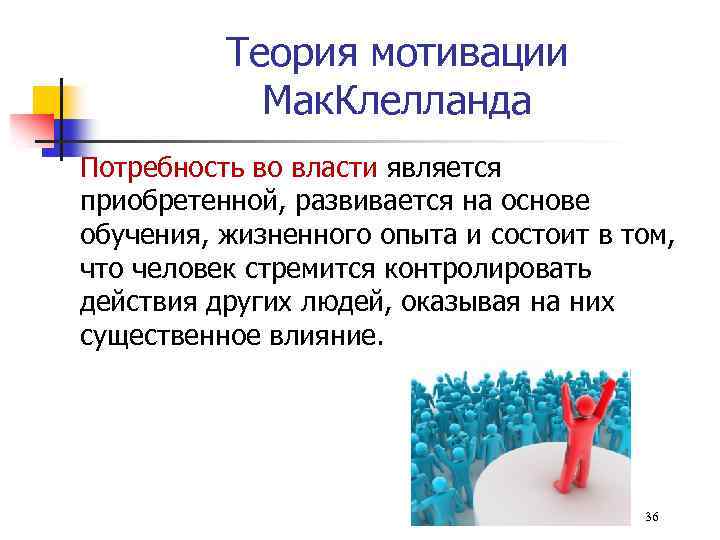 Теория мотивации МакКлелланда

Потребность во власти является приобретенной, развивается на основе обучения, жизненного опыта и состоит в том, что человек стремится контролировать действия других людей, оказывая на них существенное влияние.

36